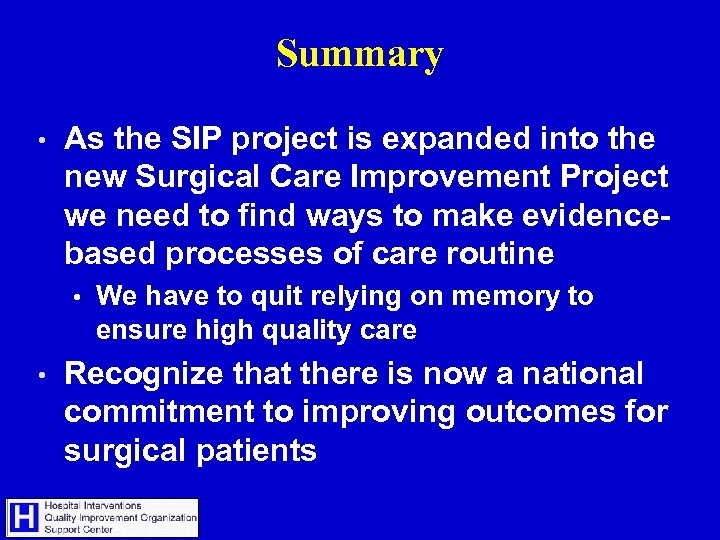 Summary

• As the SIP project is expanded into the new Surgical Care Improvement Project we need to find ways to make evidence-based processes of care routine

• We have to quit relying on memory to ensure high quality care

• Recognize that there is now a national commitment to improving outcomes for surgical patients

H Hospital Interventions
Quality Improvement Organization
Support Center